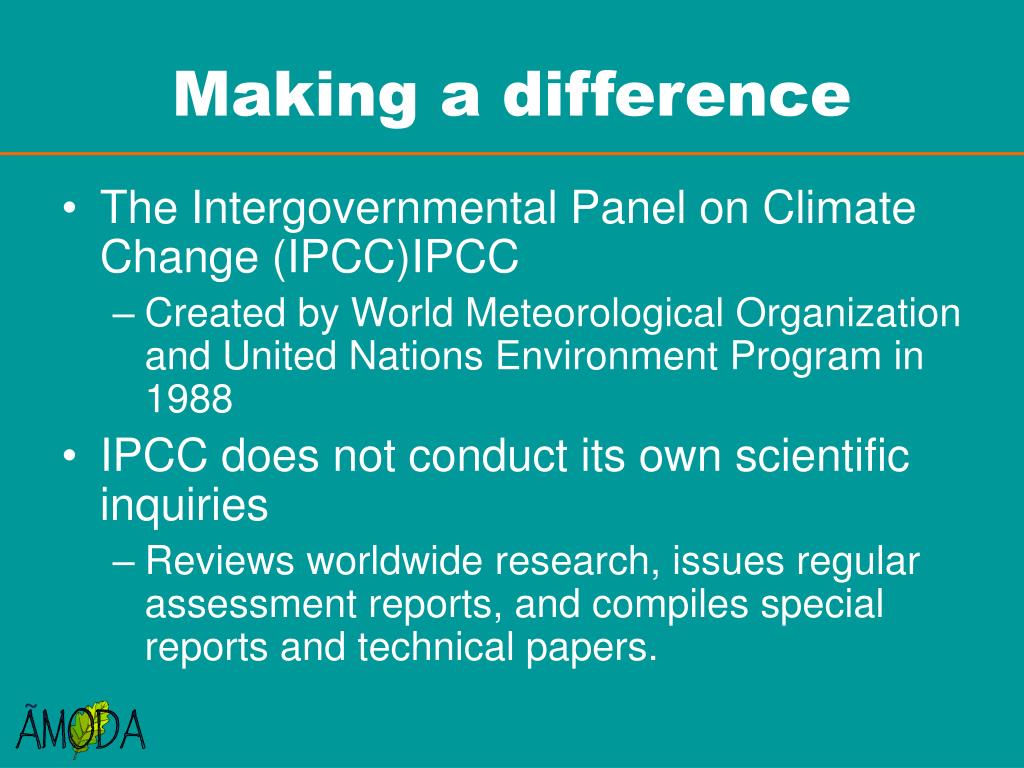 Making a difference

• The Intergovernmental Panel on Climate Change (IPCC)IPCC
– Created by World Meteorological Organization and United Nations Environment Program in 1988
• IPCC does not conduct its own scientific inquiries
– Reviews worldwide research, issues regular assessment reports, and compiles special reports and technical papers.

ÃMODA